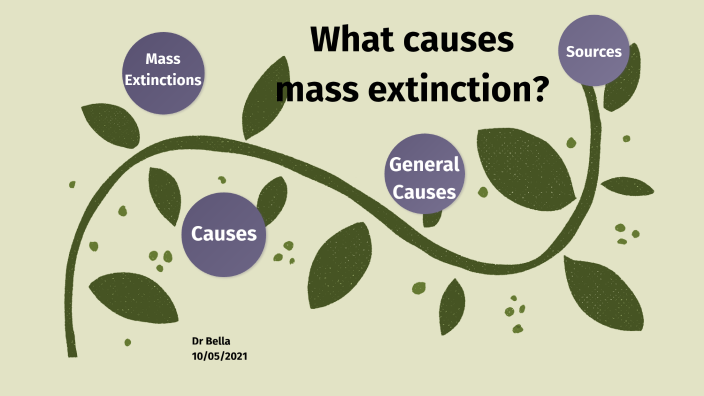 What causes mass extinction?

Mass Extinctions

Sources

General Causes

Causes

Dr Bella
10/05/2021